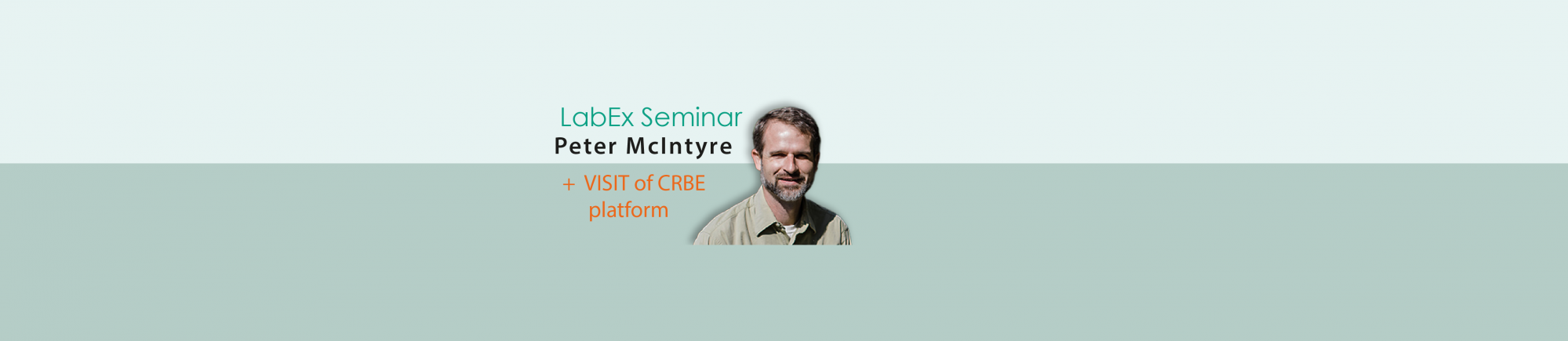 LabEx Seminar
Peter McIntyre

+ VISIT of CRBE platform